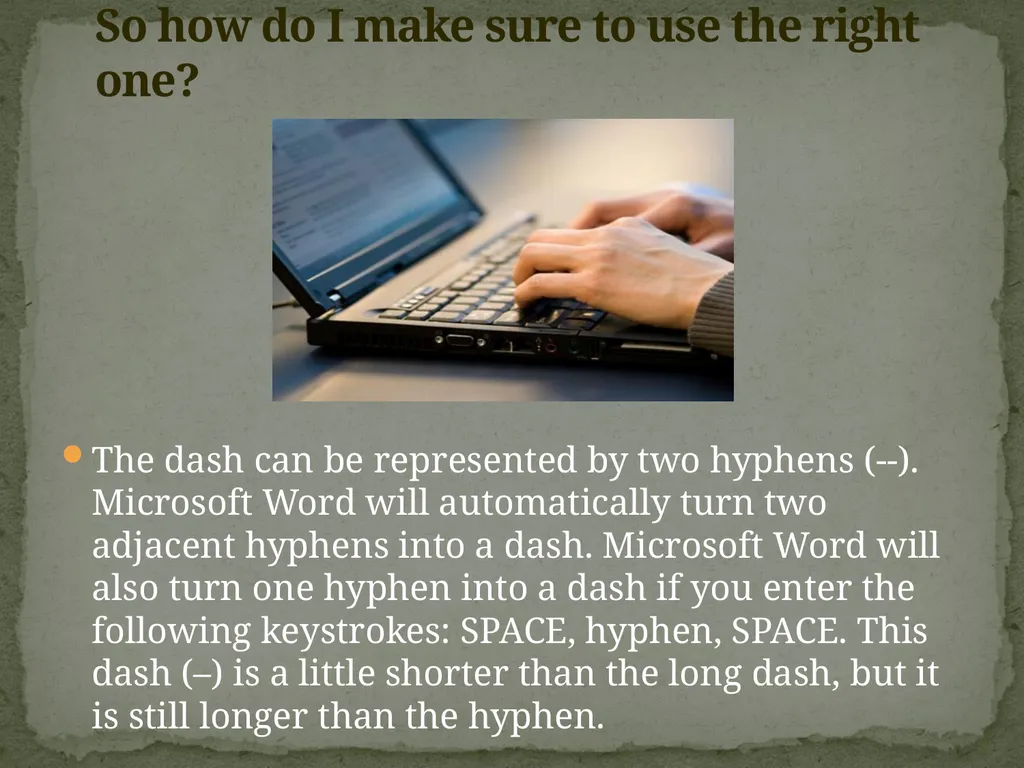 So how do I make sure to use the right one?

The dash can be represented by two hyphens (--). Microsoft Word will automatically turn two adjacent hyphens into a dash. Microsoft Word will also turn one hyphen into a dash if you enter the following keystrokes: SPACE, hyphen, SPACE. This dash (–) is a little shorter than the long dash, but it is still longer than the hyphen.